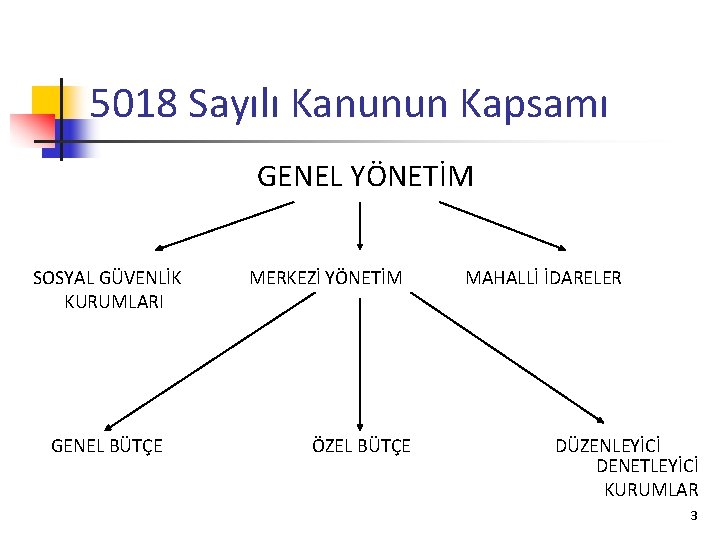 5018 Sayılı Kanunun Kapsamı

GENEL YÖNETİM

SOSYAL GÜVENLİK KURUMLARI

MERKEZİ YÖNETİM

MAHALLİ İDARELER

GENEL BÜTÇE

ÖZEL BÜTÇE

DÜZENLEYİCİ DENETLEYİCİ KURUMLAR

3